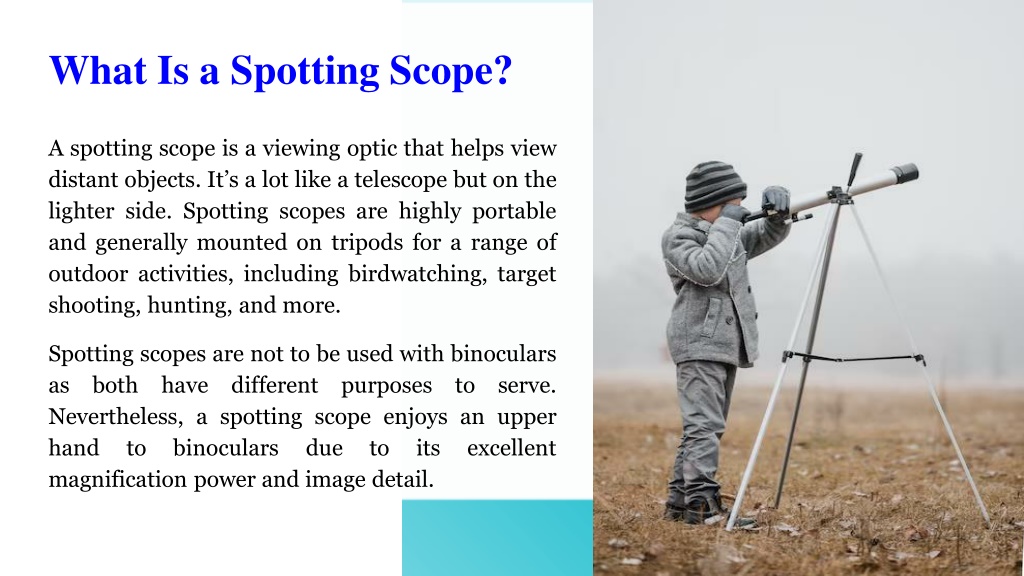 What Is a Spotting Scope?

A spotting scope is a viewing optic that helps view distant objects. It’s a lot like a telescope but on the lighter side. Spotting scopes are highly portable and generally mounted on tripods for a range of outdoor activities, including birdwatching, target shooting, hunting, and more.

Spotting scopes are not to be used with binoculars as both have different purposes to serve. Nevertheless, a spotting scope enjoys an upper hand to binoculars due to its excellent magnification power and image detail.